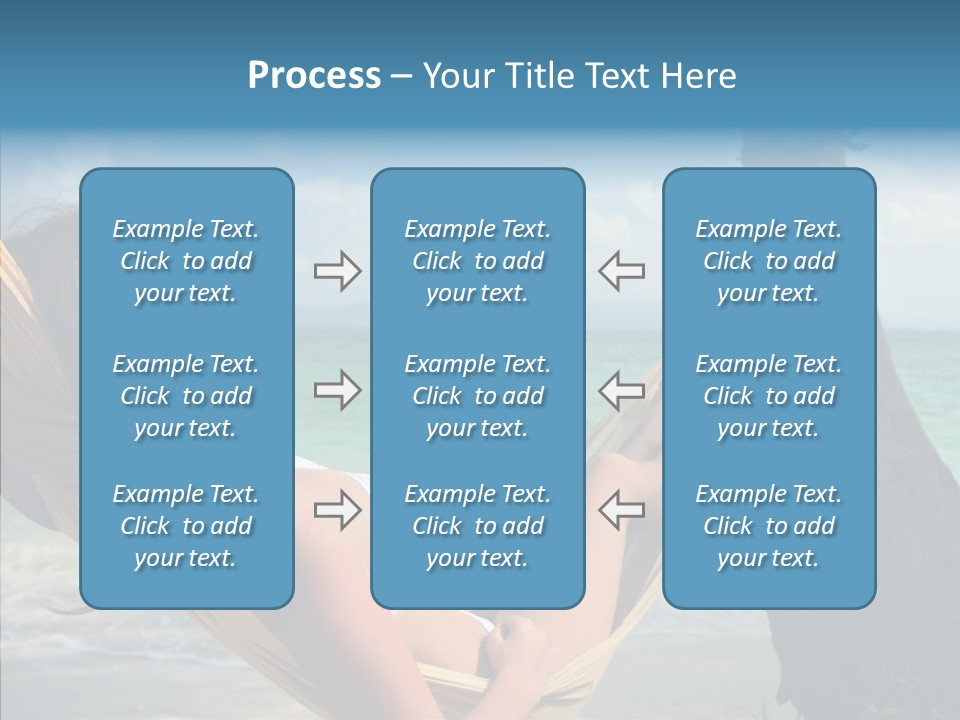 Process – Your Title Text Here

Example Text. Click to add your text.

Example Text. Click to add your text.

Example Text. Click to add your text.

Example Text. Click to add your text.

Example Text. Click to add your text.

Example Text. Click to add your text.

Example Text. Click to add your text.

Example Text. Click to add your text.

Example Text. Click to add your text.